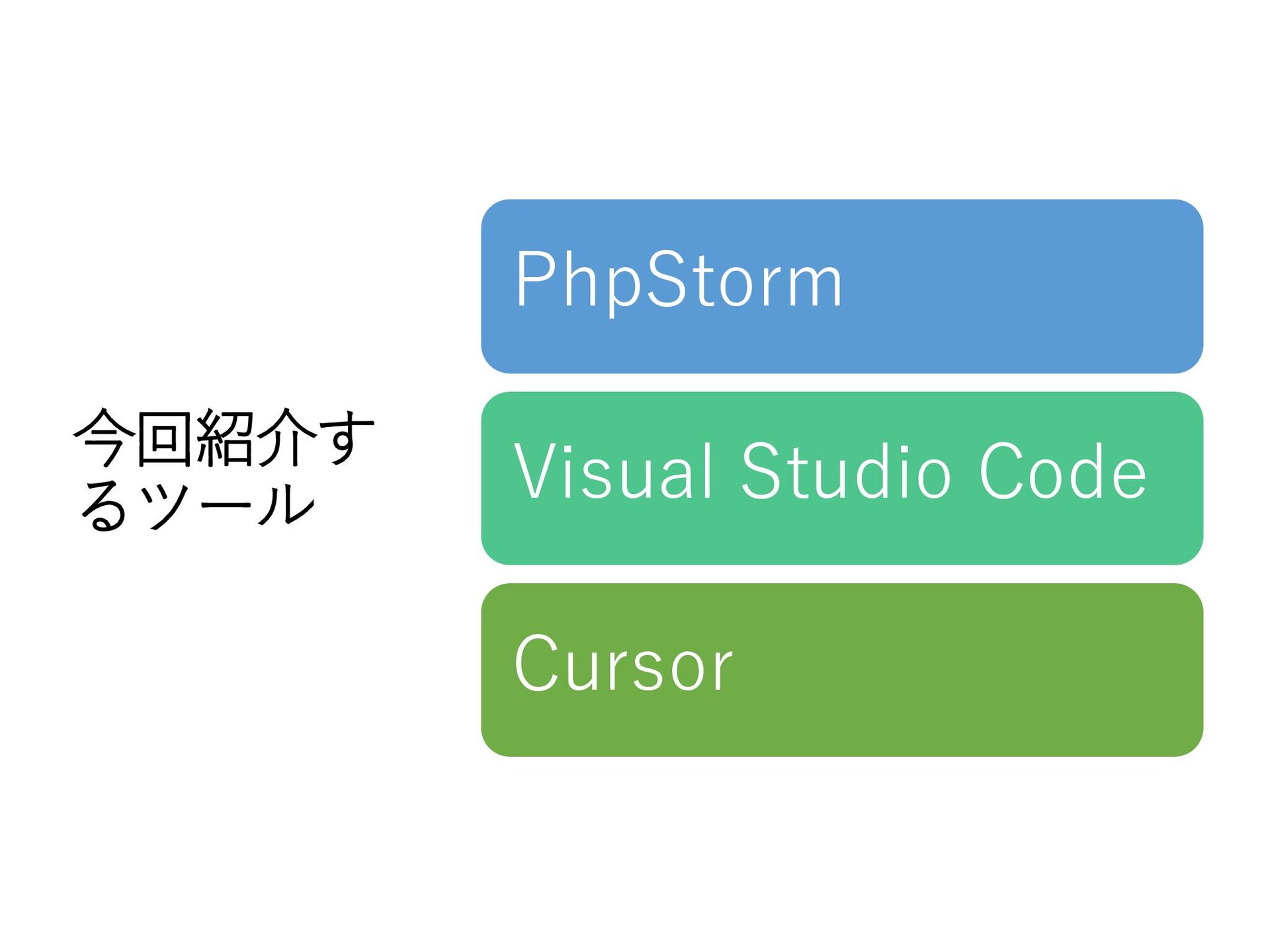 今回紹介するツール

PhpStorm

Visual Studio Code

Cursor